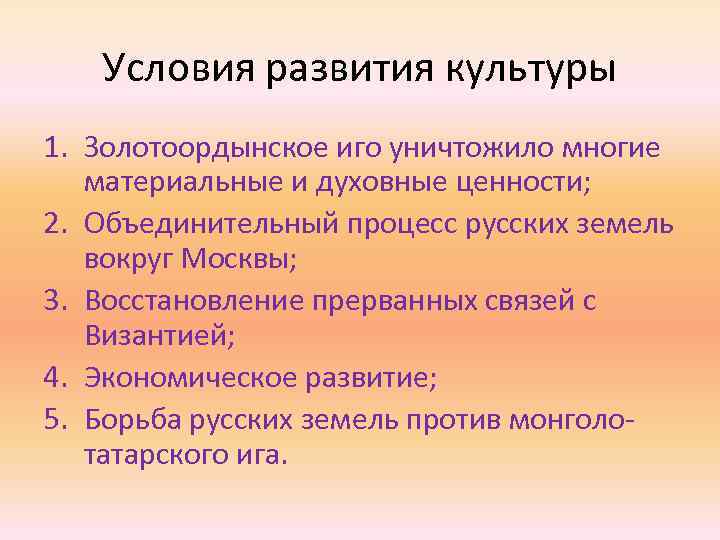 Условия развития культуры

1. Золотоордынское иго уничтожило многие материальные и духовные ценности;
2. Объединительный процесс русских земель вокруг Москвы;
3. Восстановление прерванных связей с Византией;
4. Экономическое развитие;
5. Борьба русских земель против монголо-татарского ига.